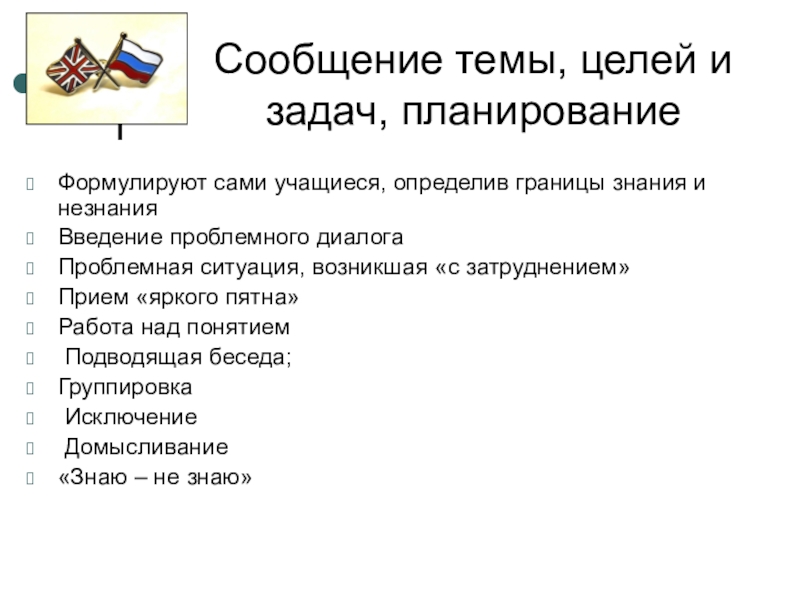 Сообщение темы, целей и задач, планирование

Формулируют сами учащиеся, определив границы знания и незнания
Введение проблемного диалога
Проблемная ситуация, возникшая «с затруднением»
Прием «яркого пятна»
Работа над понятием
Подводящая беседа;
Группировка
Исключение
Домысливание
«Знаю – не знаю»